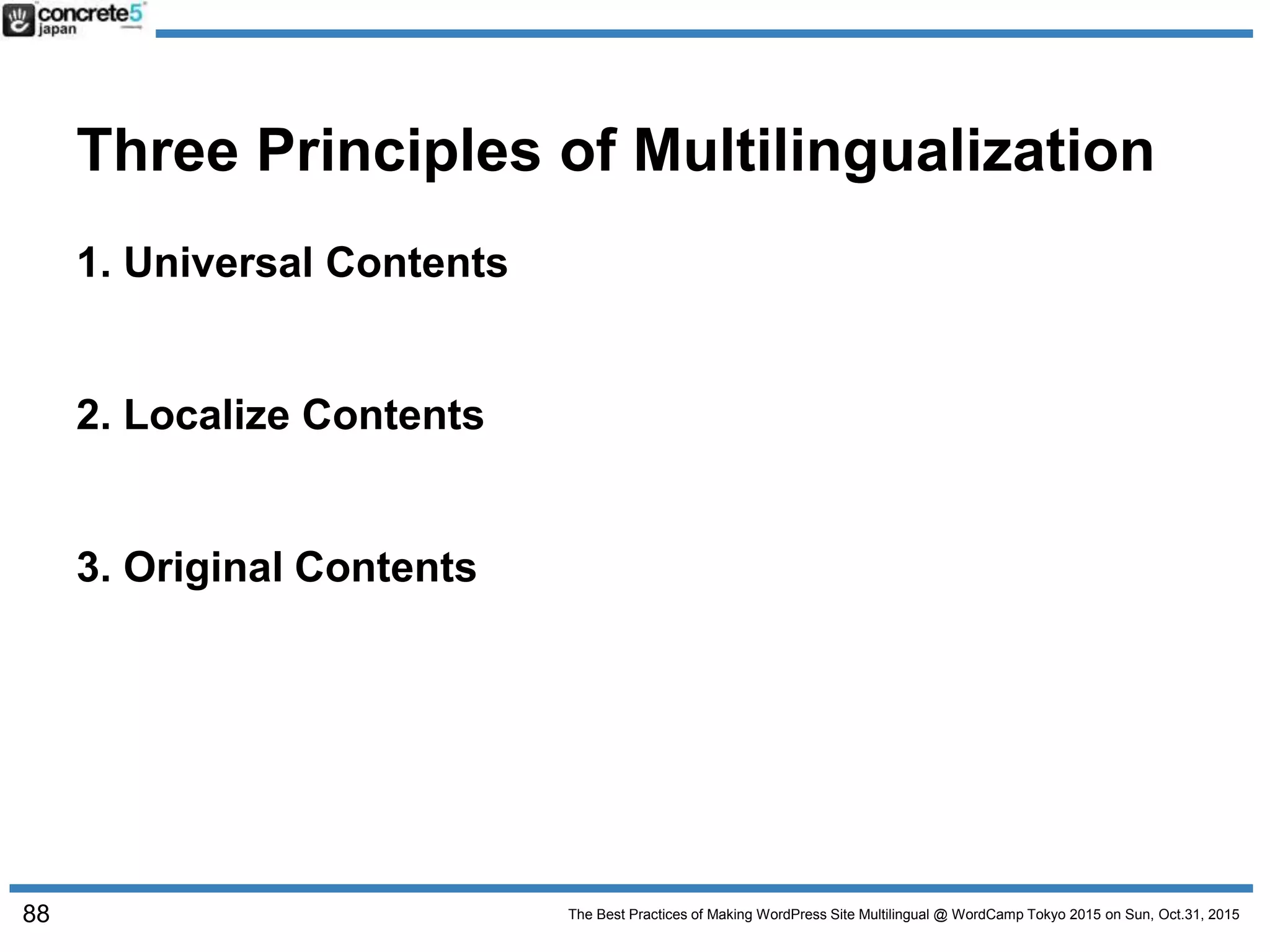 concrete5 japan

Three Principles of Multilingualization

1. Universal Contents

2. Localize Contents

3. Original Contents

88

The Best Practices of Making WordPress Site Multilingual @ WordCamp Tokyo 2015 on Sun, Oct.31, 2015